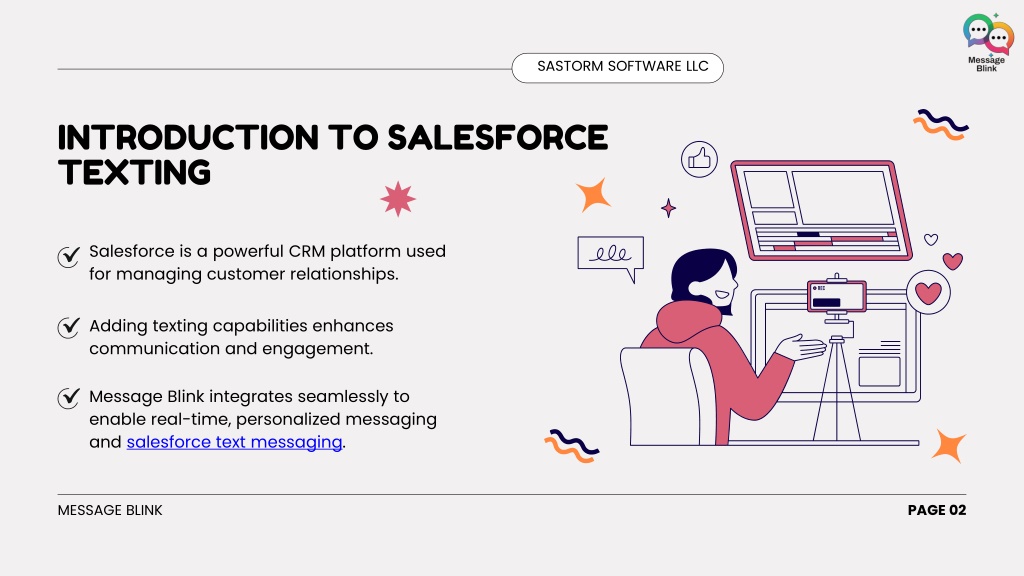 SASTORM SOFTWARE LLC

Message Blink

INTRODUCTION TO SALESFORCE TEXTING

Salesforce is a powerful CRM platform used for managing customer relationships.

Adding texting capabilities enhances communication and engagement.

Message Blink integrates seamlessly to enable real-time, personalized messaging and salesforce text messaging.

MESSAGE BLINK

PAGE 02